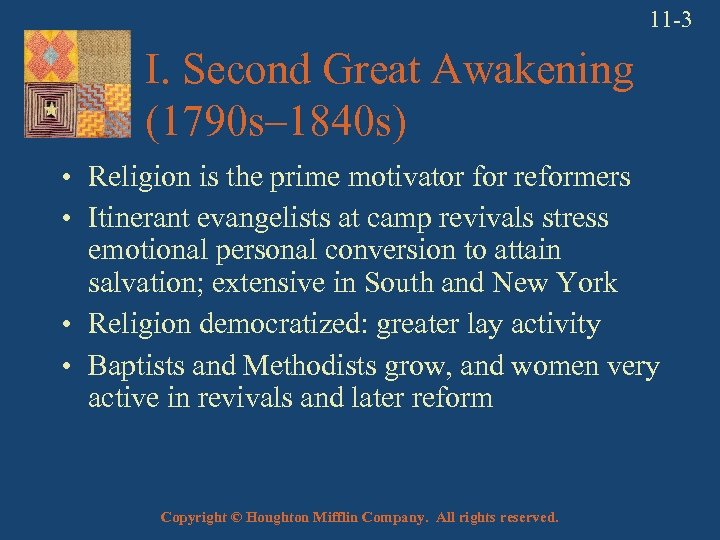 11-3

I. Second Great Awakening (1790s–1840s)

• Religion is the prime motivator for reformers
• Itinerant evangelists at camp revivals stress emotional personal conversion to attain salvation; extensive in South and New York
• Religion democratized: greater lay activity
• Baptists and Methodists grow, and women very active in revivals and later reform

Copyright © Houghton Mifflin Company. All rights reserved.